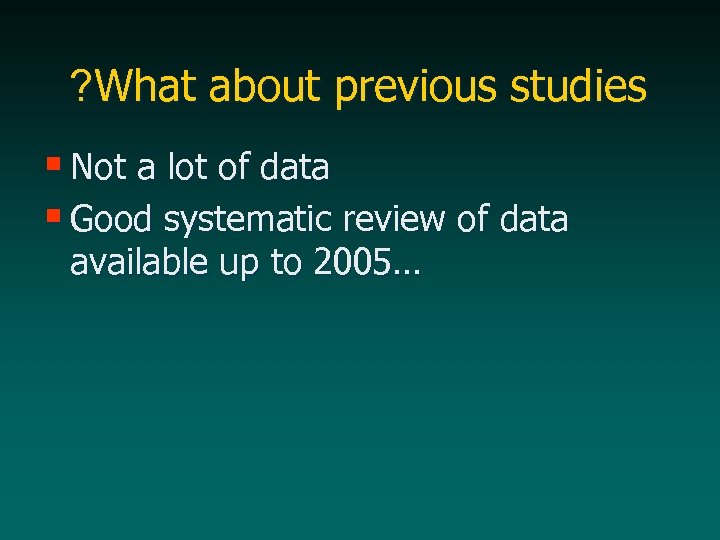 ?What about previous studies

- Not a lot of data
- Good systematic review of data available up to 2005…